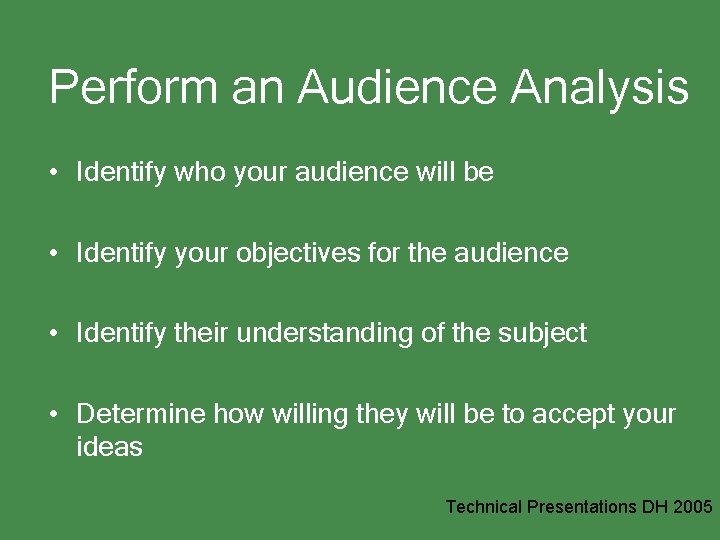 Perform an Audience Analysis

• Identify who your audience will be

• Identify your objectives for the audience

• Identify their understanding of the subject

• Determine how willing they will be to accept your ideas

Technical Presentations DH 2005